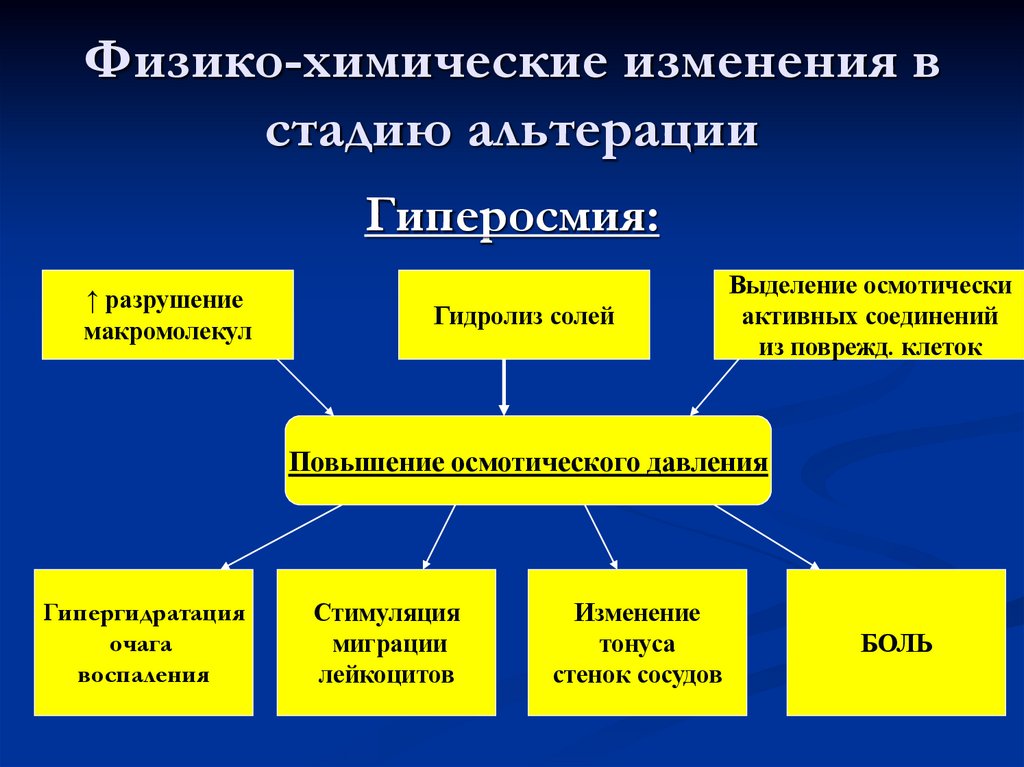 Физико-химические изменения в стадию альтерации

Гиперосмия:

↑ разрушение макромолекул

Гидролиз солей

Выделение осмотически активных соединений из поврежд. клеток

Повышение осмотического давления

Гипергидратация очага воспаления

Стимуляция миграции лейкоцитов

Изменение тонуса стенок сосудов

БОЛЬ